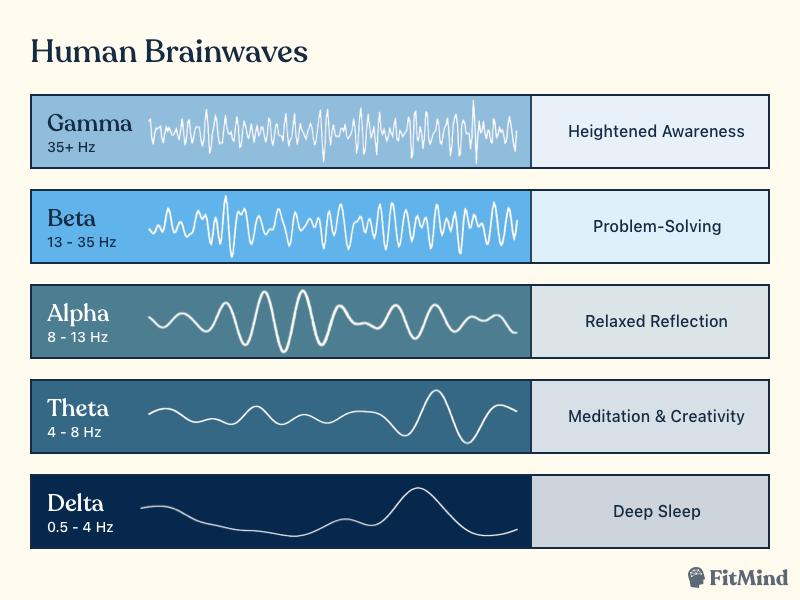 Human Brainwaves

Gamma
35+ Hz
Heightened Awareness

Beta
13 - 35 Hz
Problem-Solving

Alpha
8 - 13 Hz
Relaxed Reflection

Theta
4 - 8 Hz
Meditation & Creativity

Delta
0.5 - 4 Hz
Deep Sleep

FitMind